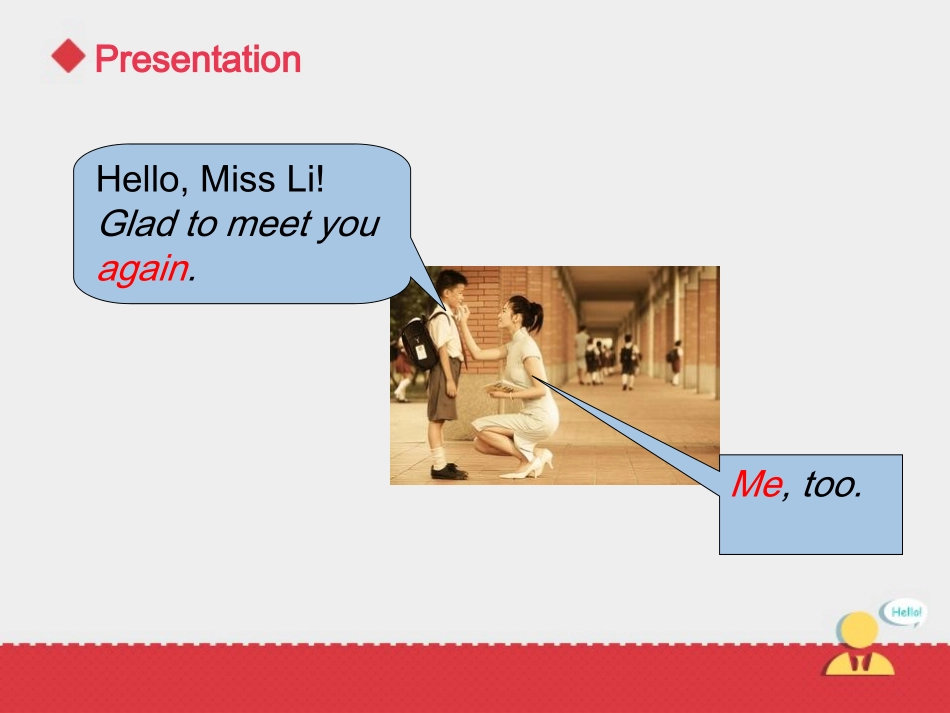 Presentation

Hello, Miss Li!
Glad to meet you again.

Me, too.

Hello!